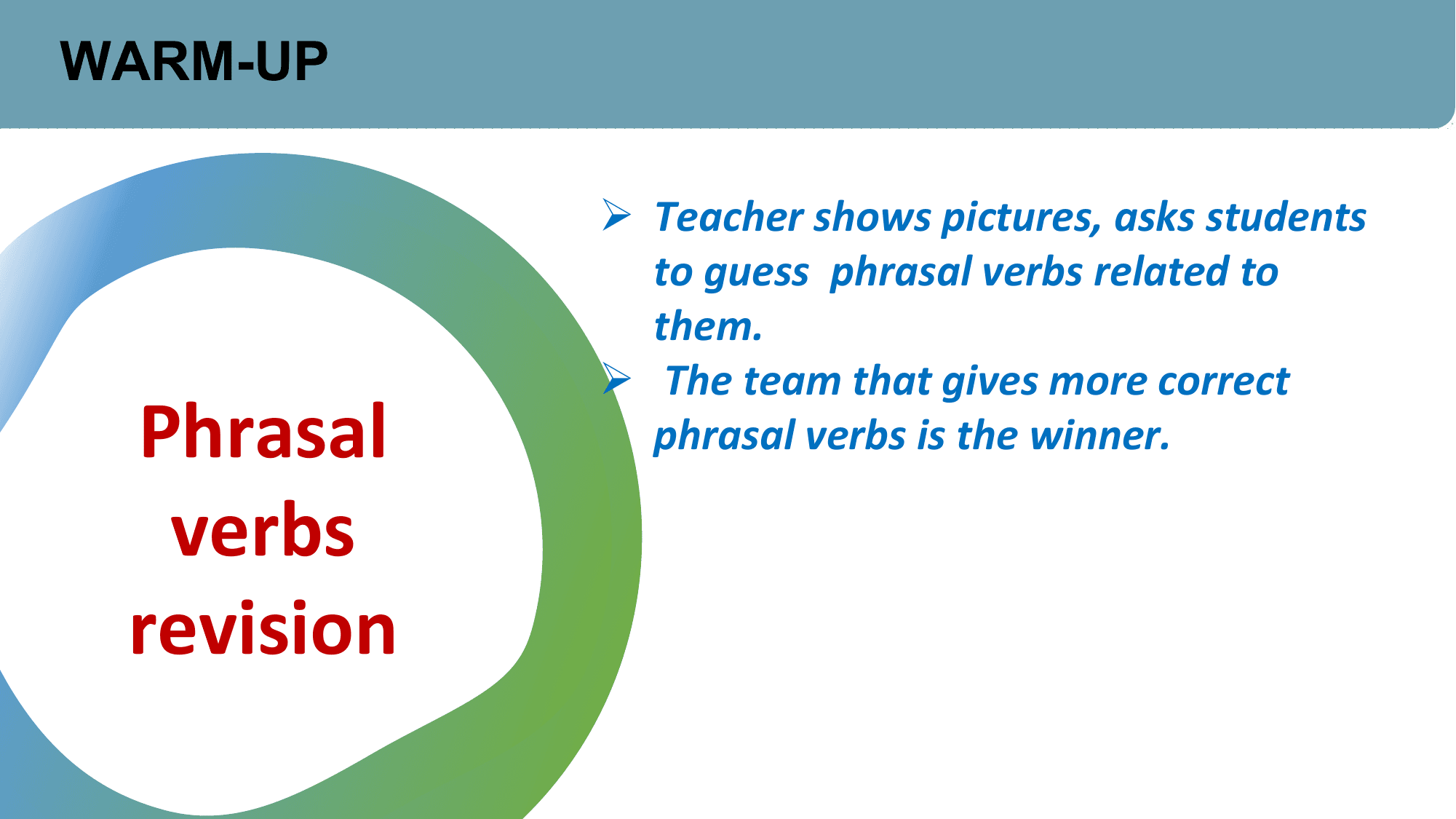 WARM-UP

Phrasal verbs revision

➢ Teacher shows pictures, asks students to guess phrasal verbs related to them.
➢ The team that gives more correct phrasal verbs is the winner.